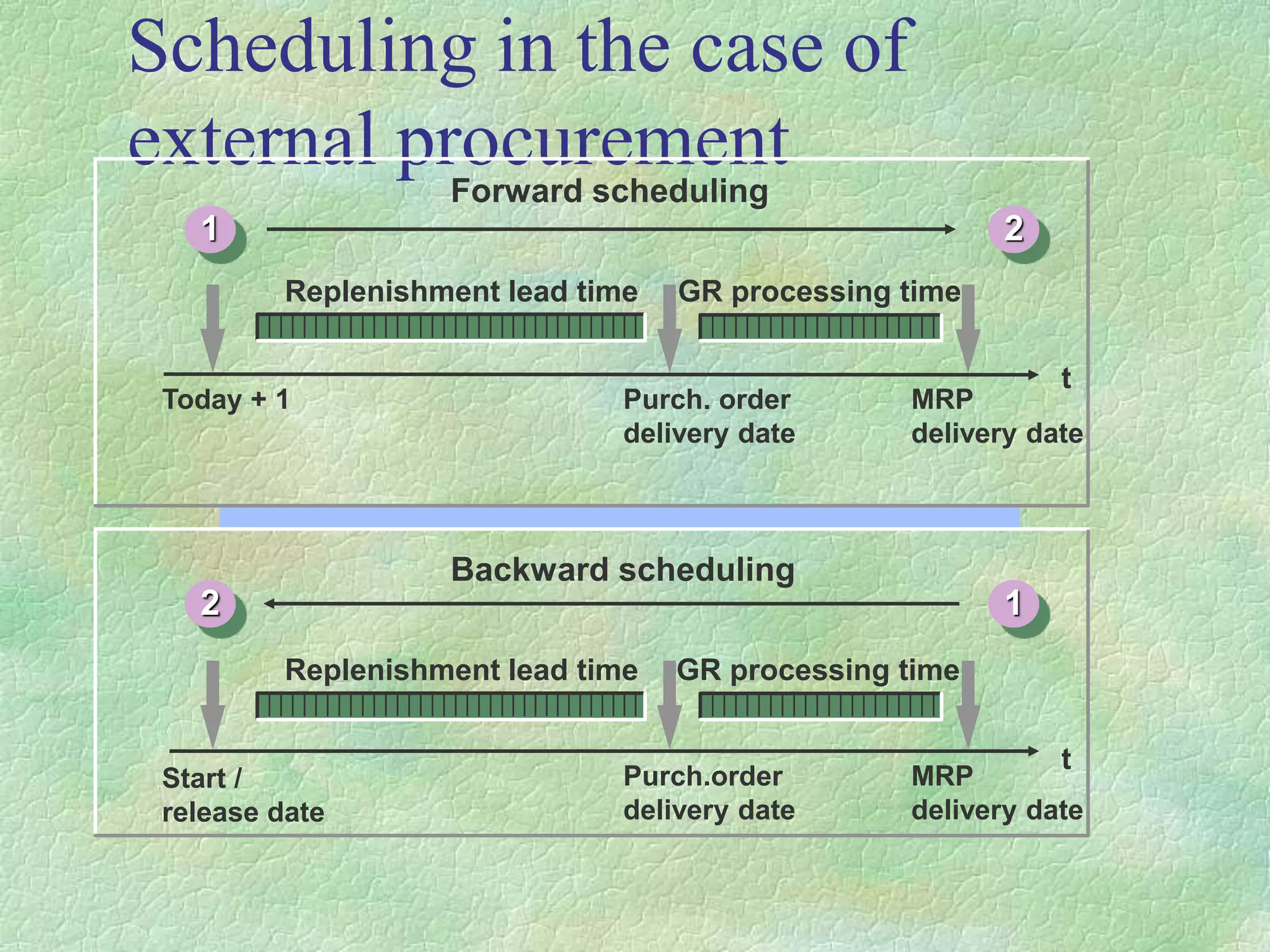 Scheduling in the case of external procurement

Forward scheduling

1

2

Replenishment lead time

GR processing time

t

Today + 1

Purch. order delivery date

MRP delivery date

Backward scheduling

2

1

Replenishment lead time

GR processing time

t

Start / release date

Purch.order delivery date

MRP delivery date